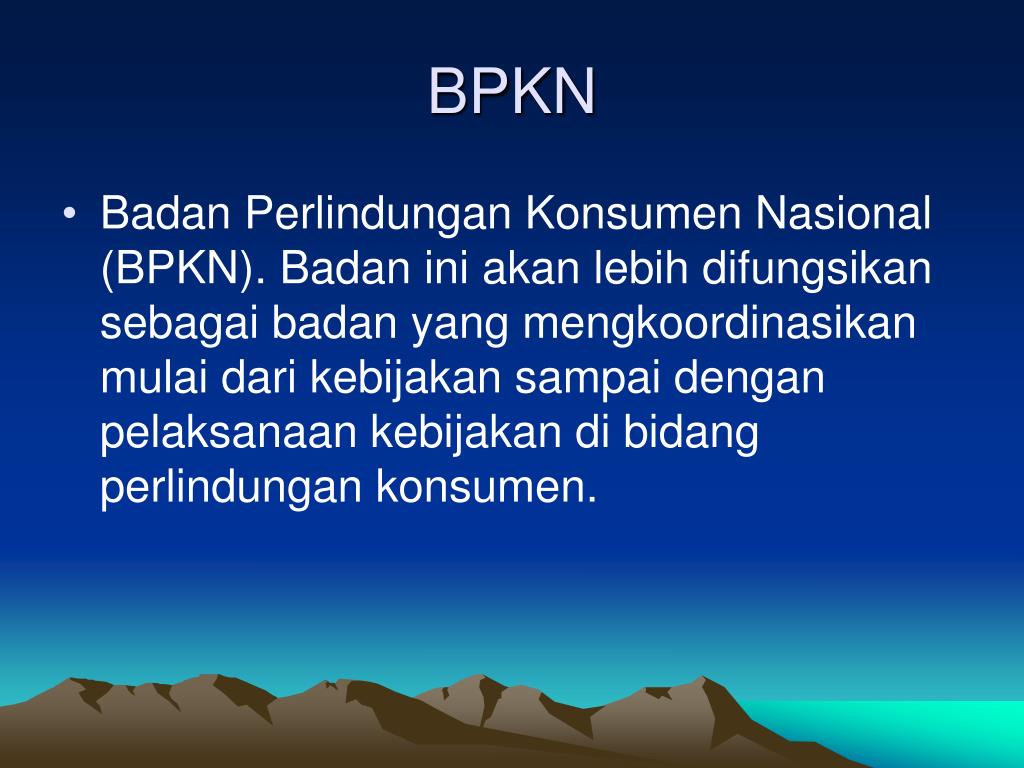 BPKN

• Badan Perlindungan Konsumen Nasional (BPKN). Badan ini akan lebih difungsikan sebagai badan yang mengkoordinasikan mulai dari kebijakan sampai dengan pelaksanaan kebijakan di bidang perlindungan konsumen.